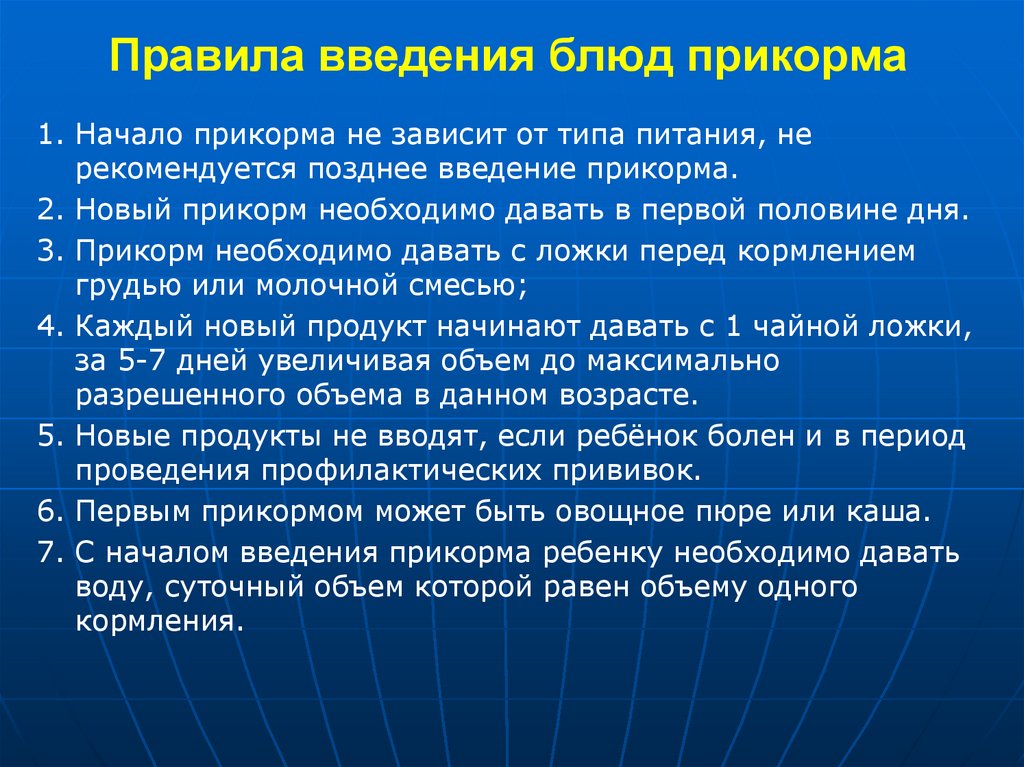 Правила введения блюд прикорма

1. Начало прикорма не зависит от типа питания, не рекомендуется позднее введение прикорма.
2. Новый прикорм необходимо давать в первой половине дня.
3. Прикорм необходимо давать с ложки перед кормлением грудью или молочной смесью;
4. Каждый новый продукт начинают давать с 1 чайной ложки, за 5-7 дней увеличивая объем до максимально разрешенного объема в данном возрасте.
5. Новые продукты не вводят, если ребёнок болен и в период проведения профилактических прививок.
6. Первым прикормом может быть овощное пюре или каша.
7. С началом введения прикорма ребенку необходимо давать воду, суточный объем которой равен объему одного кормления.